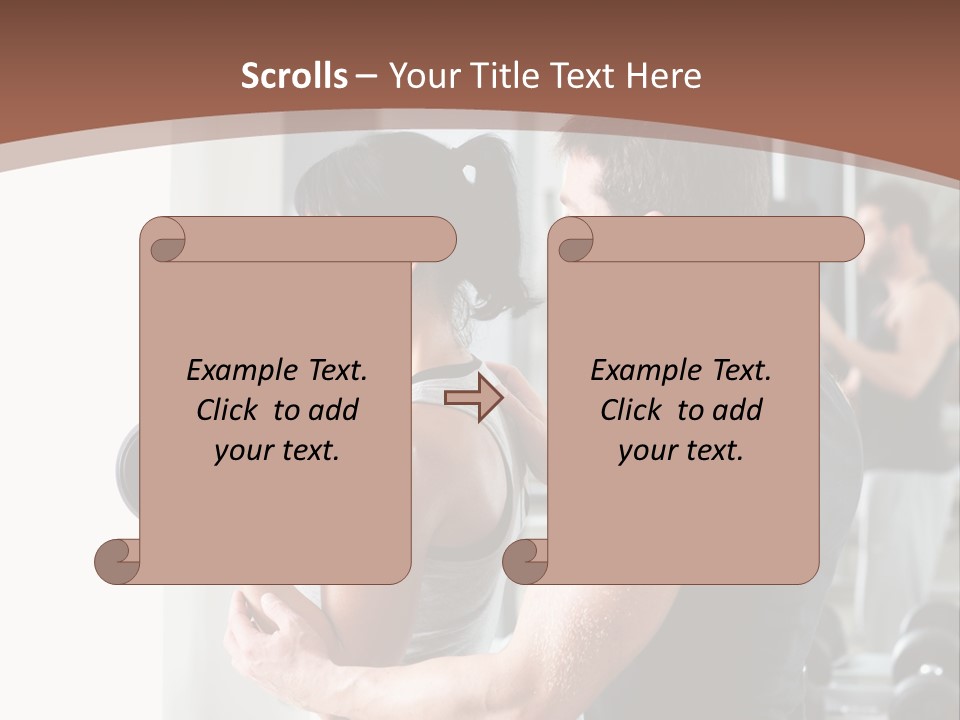 Scrolls – Your Title Text Here

Example Text. Click to add your text.

Example Text. Click to add your text.